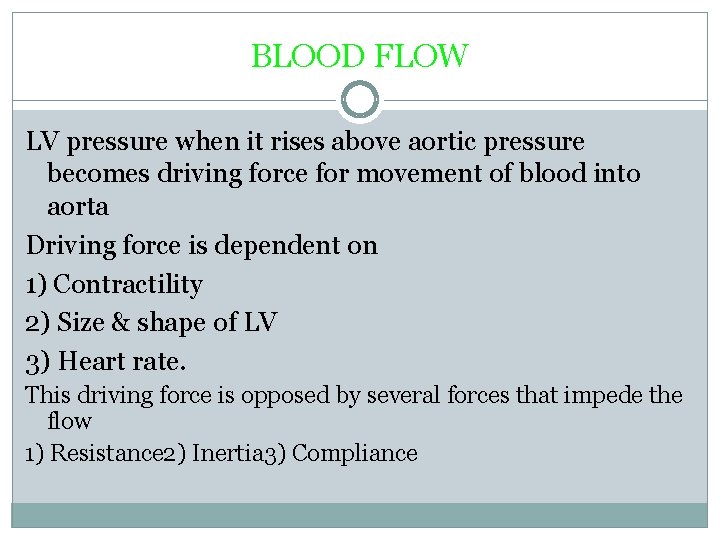 BLOOD FLOW

LV pressure when it rises above aortic pressure becomes driving force for movement of blood into aorta

Driving force is dependent on

1) Contractility

2) Size & shape of LV

3) Heart rate.

This driving force is opposed by several forces that impede the flow

1) Resistance2) Inertia3) Compliance